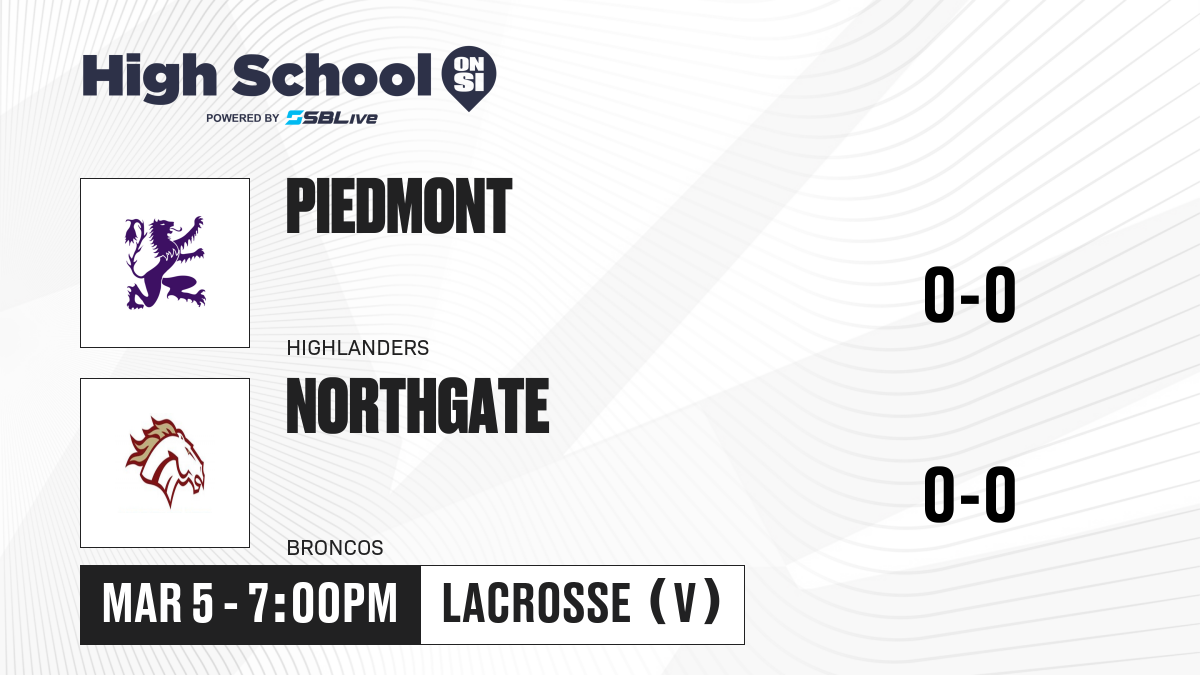 High School ON SI
POWERED BY SBLive

PIEDMONT
HIGHLANDERS
0-0

NORTHGATE
BRONCOS
0-0

MAR 5 - 7:00PM
LACROSSE (V)